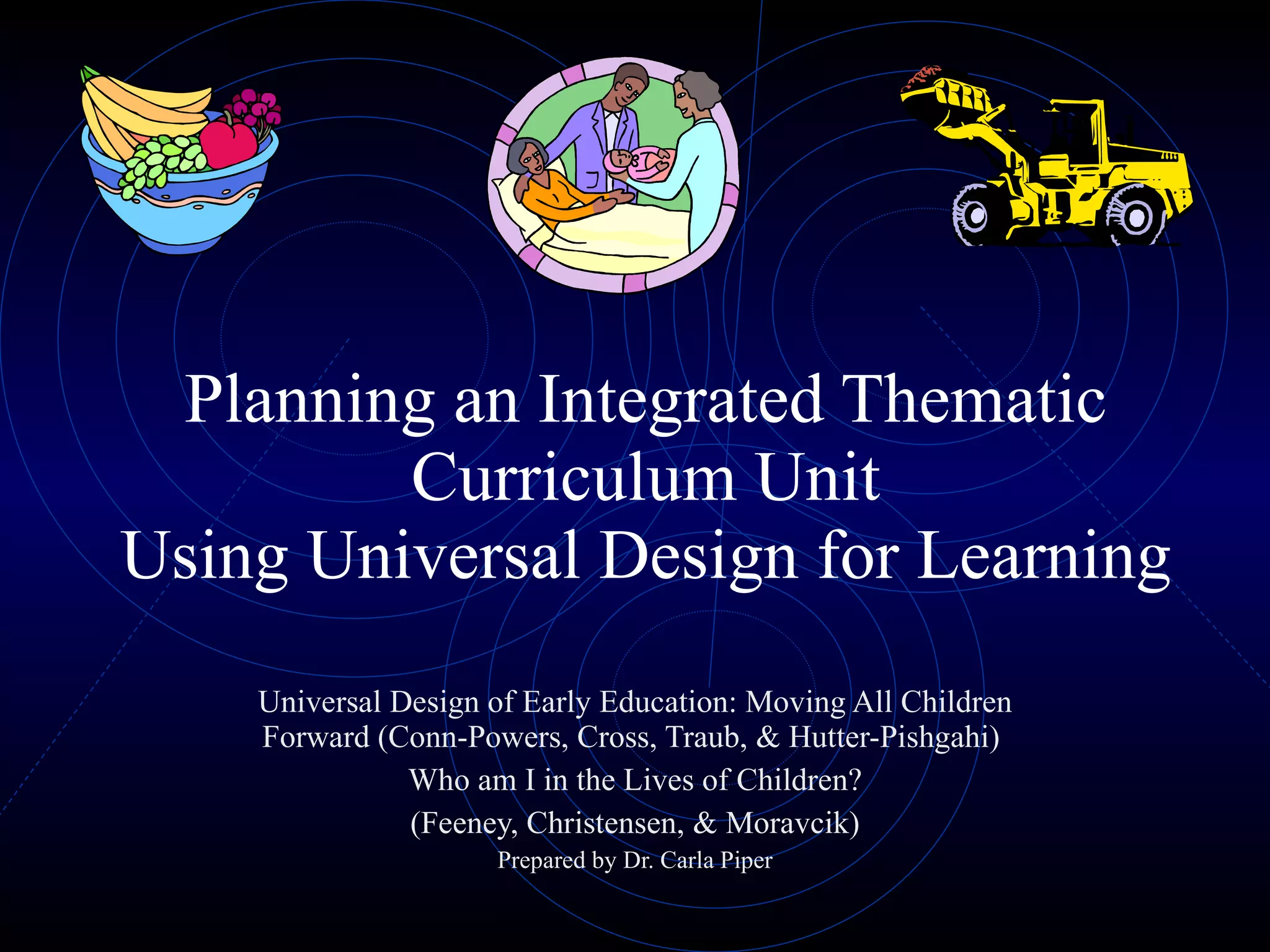 Planning an Integrated Thematic Curriculum Unit
Using Universal Design for Learning

Universal Design of Early Education: Moving All Children Forward (Conn-Powers, Cross, Traub, & Hutter-Pishgahi)

Who am I in the Lives of Children?

(Feeney, Christensen, & Moravcik)

Prepared by Dr. Carla Piper